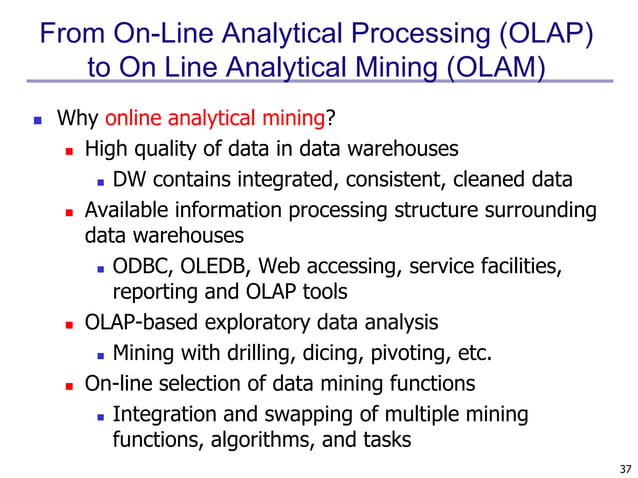 From On-Line Analytical Processing (OLAP) to On Line Analytical Mining (OLAM)

- Why online analytical mining?
  - High quality of data in data warehouses
    - DW contains integrated, consistent, cleaned data
  - Available information processing structure surrounding data warehouses
    - ODBC, OLEDB, Web accessing, service facilities, reporting and OLAP tools
  - OLAP-based exploratory data analysis
    - Mining with drilling, dicing, pivoting, etc.
  - On-line selection of data mining functions
    - Integration and swapping of multiple mining functions, algorithms, and tasks

37